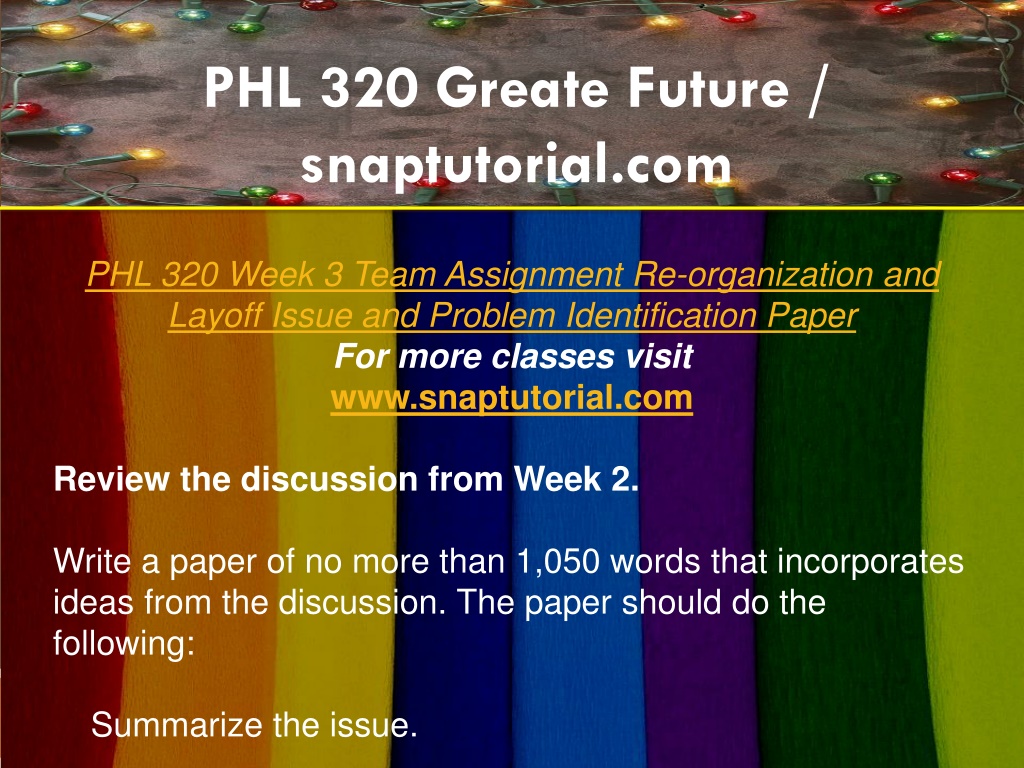 PHL 320 Greate Future / snaptutorial.com

PHL 320 Week 3 Team Assignment Re-organization and Layoff Issue and Problem Identification Paper
For more classes visit
www.snaptutorial.com

Review the discussion from Week 2.

Write a paper of no more than 1,050 words that incorporates ideas from the discussion. The paper should do the following:

Summarize the issue.